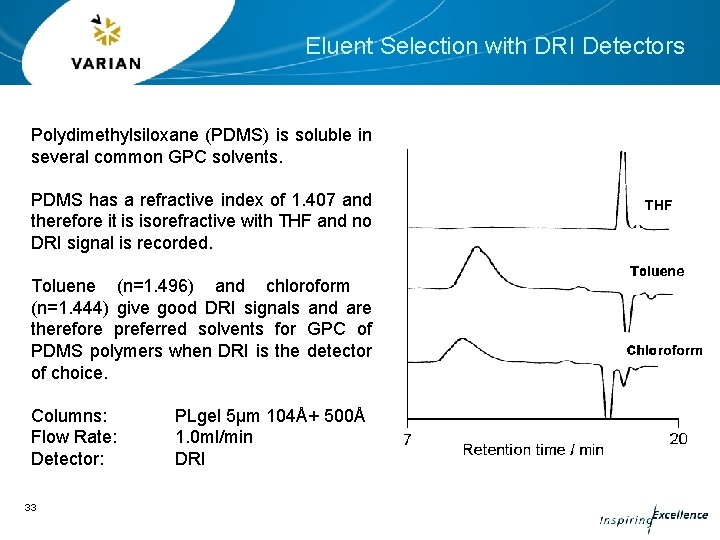 VARIAN

Eluent Selection with DRI Detectors

Polydimethylsiloxane (PDMS) is soluble in several common GPC solvents.

PDMS has a refractive index of 1.407 and therefore it is isorefractive with THF and no DRI signal is recorded.

Toluene (n=1.496) and chloroform (n=1.444) give good DRI signals and are therefore preferred solvents for GPC of PDMS polymers when DRI is the detector of choice.

Columns: PLgel 5µm 104Å+ 500Å
Flow Rate: 1.0ml/min
Detector: DRI

THF
Toluene
Chloroform
7
20
Retention time / min

33

Inspiring Excellence